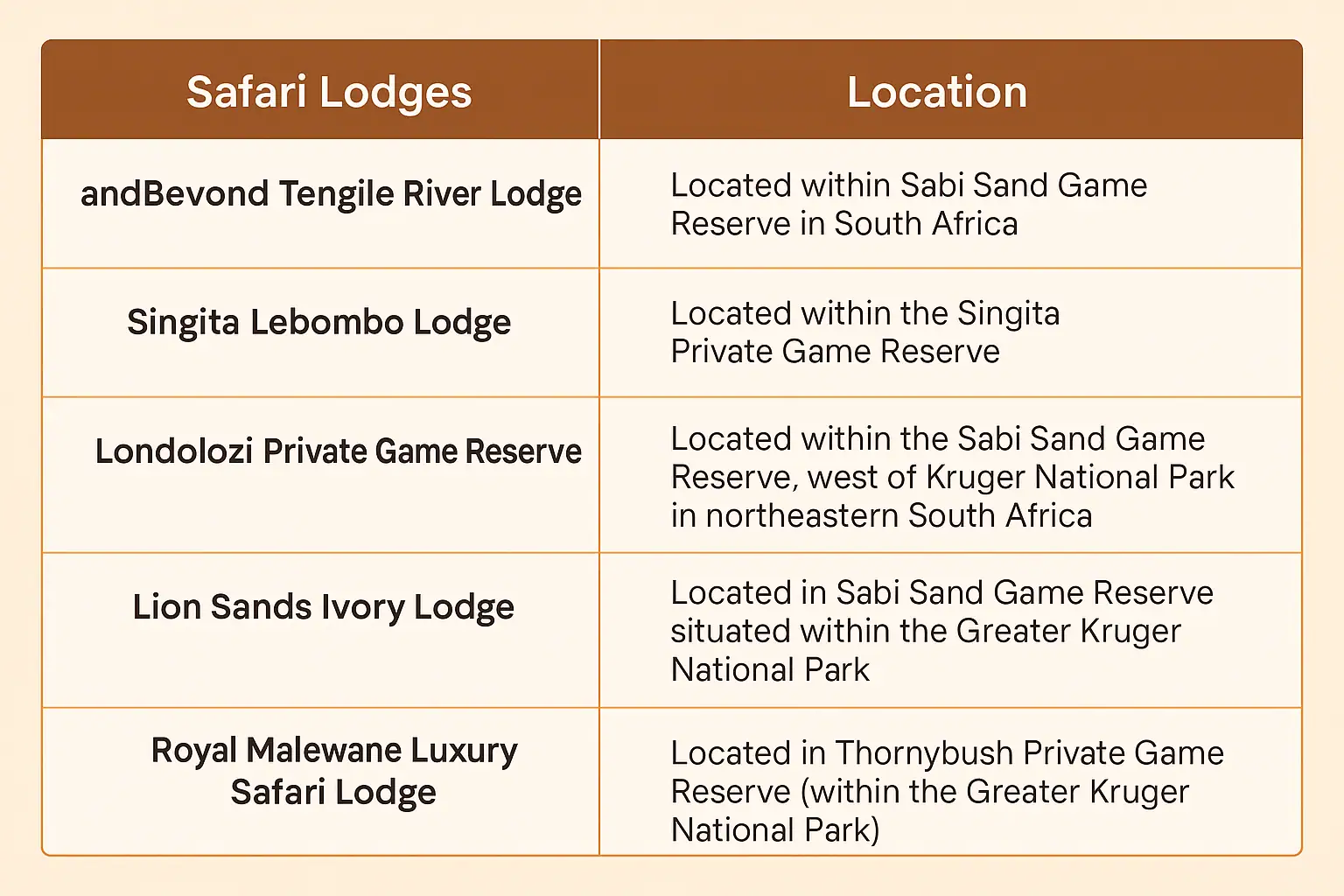 | Safari Lodges | Location |
|---|---|
| andBevond Tengile River Lodge | Located within Sabi Sand Game Reserve in South Africa |
| Singita Lebombo Lodge | Located within the Singita Private Game Reserve |
| Londolozi Private Game Reserve | Located within the Sabi Sand Game Reserve, west of Kruger National Park in northeastern South Africa |
| Lion Sands Ivory Lodge | Located in Sabi Sand Game Reserve situated within the Greater Kruger National Park |
| Royal Malewane Luxury Safari Lodge | Located in Thornybush Private Game Reserve (within the Greater Kruger National Park) |